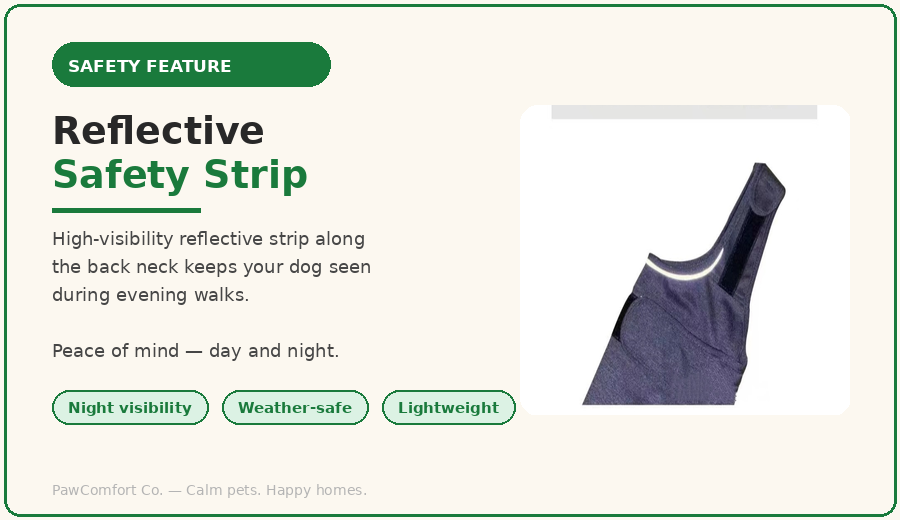 SAFETY FEATURE

Reflective
Safety Strip

High-visibility reflective strip along the back neck keeps your dog seen during evening walks.

Peace of mind — day and night.

Night visibility

Weather-safe

Lightweight

PawComfort Co. — Calm pets. Happy homes.